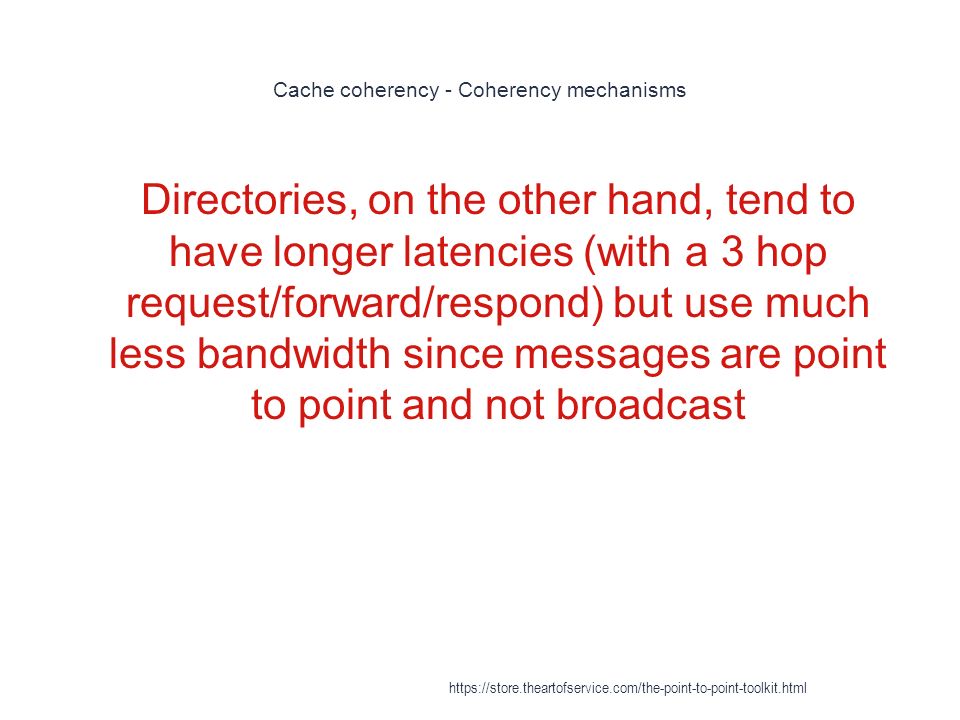 Cache coherency - Coherency mechanisms

Directories, on the other hand, tend to have longer latencies (with a 3 hop request/forward/respond) but use much less bandwidth since messages are point to point and not broadcast

https://store.theartofservice.com/the-point-to-point-toolkit.html